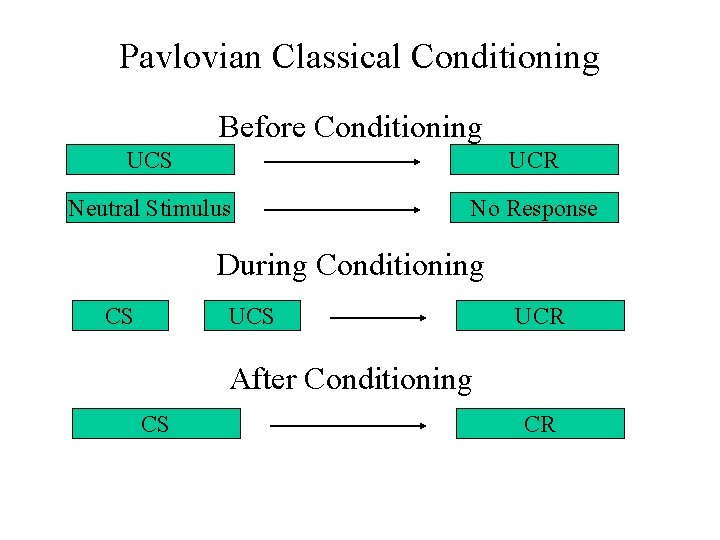 Pavlovian Classical Conditioning

Before Conditioning

UCS

UCR

Neutral Stimulus

No Response

During Conditioning

CS

UCS

UCR

After Conditioning

CS

CR